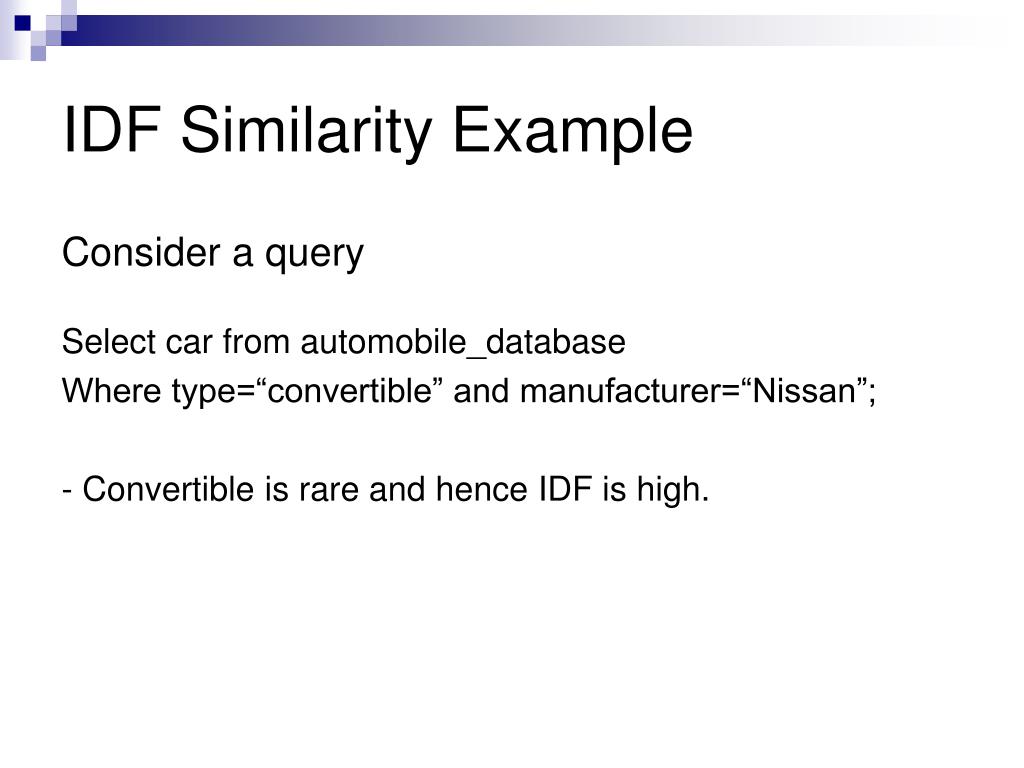 IDF Similarity Example

Consider a query

Select car from automobile_database
Where type=“convertible” and manufacturer=“Nissan”;

- Convertible is rare and hence IDF is high.